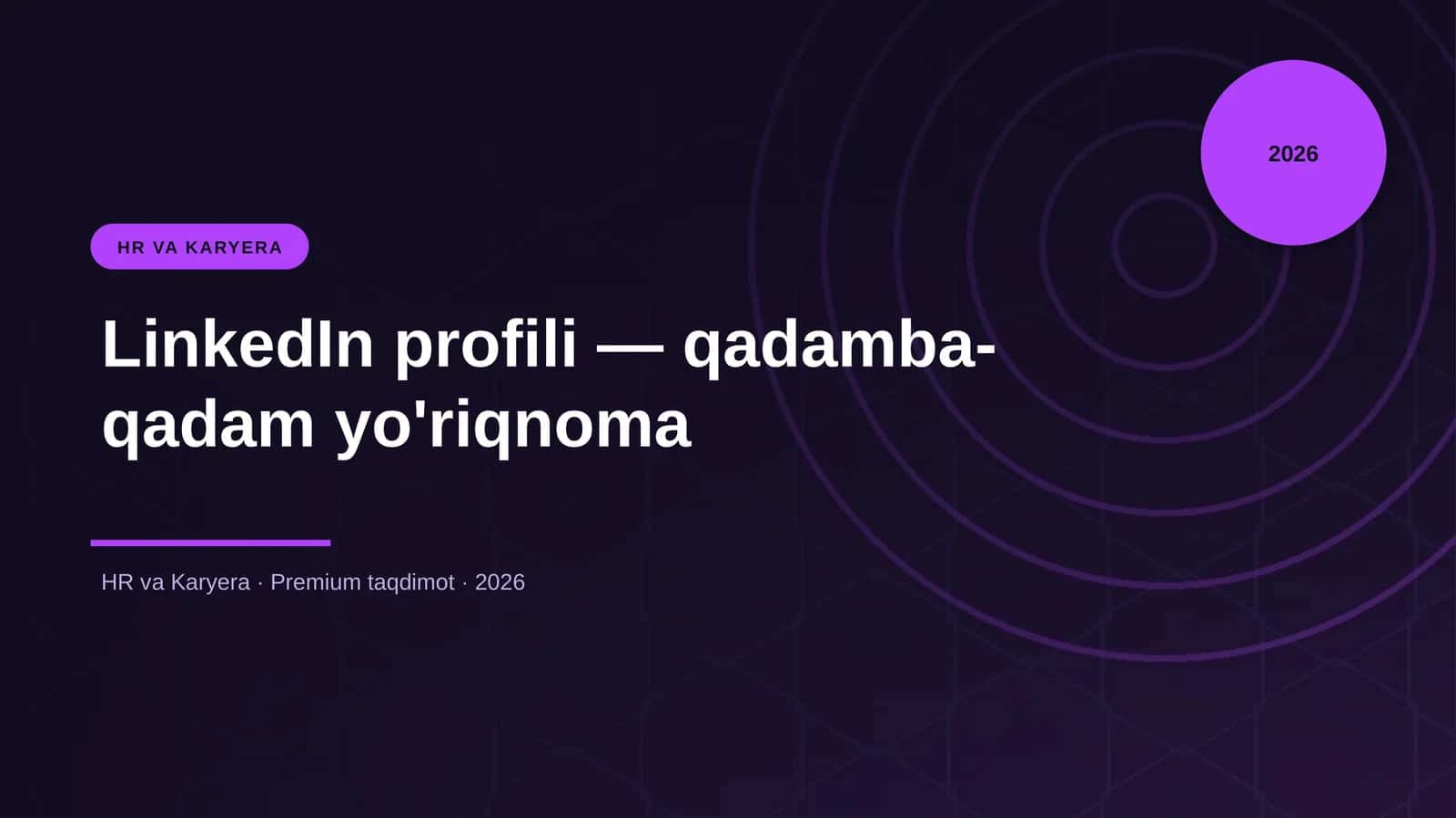 2026

HR VA KARYERA

LinkedIn profili — qadamba-qadam yo'riqnoma

HR va Karyera · Premium taqdimot · 2026